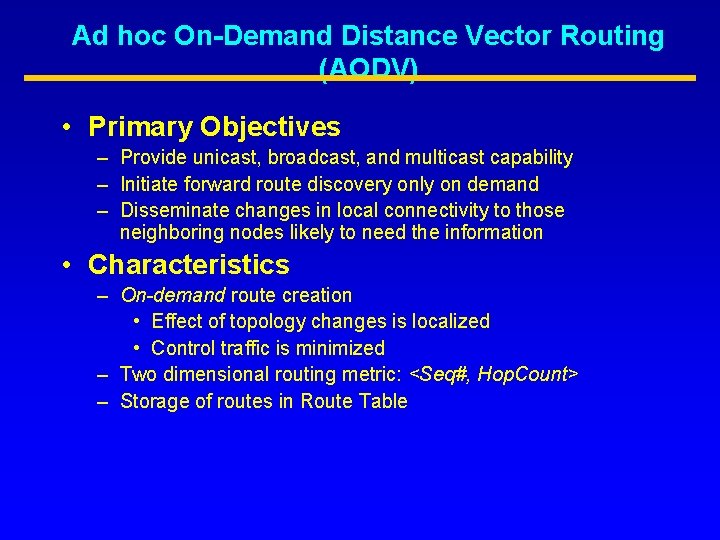 Ad hoc On-Demand Distance Vector Routing (AODV)

• Primary Objectives
– Provide unicast, broadcast, and multicast capability
– Initiate forward route discovery only on demand
– Disseminate changes in local connectivity to those neighboring nodes likely to need the information

• Characteristics
– On-demand route creation
• Effect of topology changes is localized
• Control traffic is minimized
– Two dimensional routing metric: <Seq#, HopCount>
– Storage of routes in Route Table